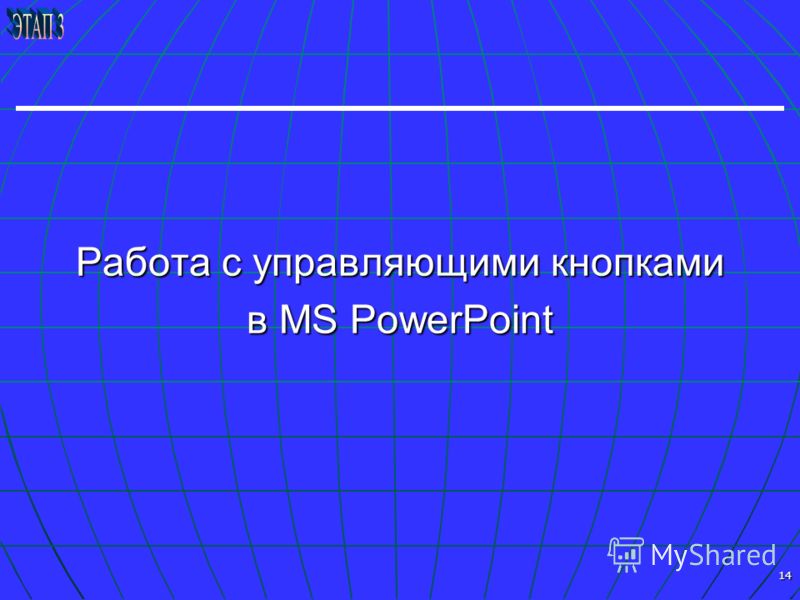 ЭТАП 3

Работа с управляющими кнопками в MS PowerPoint

MyShared

14